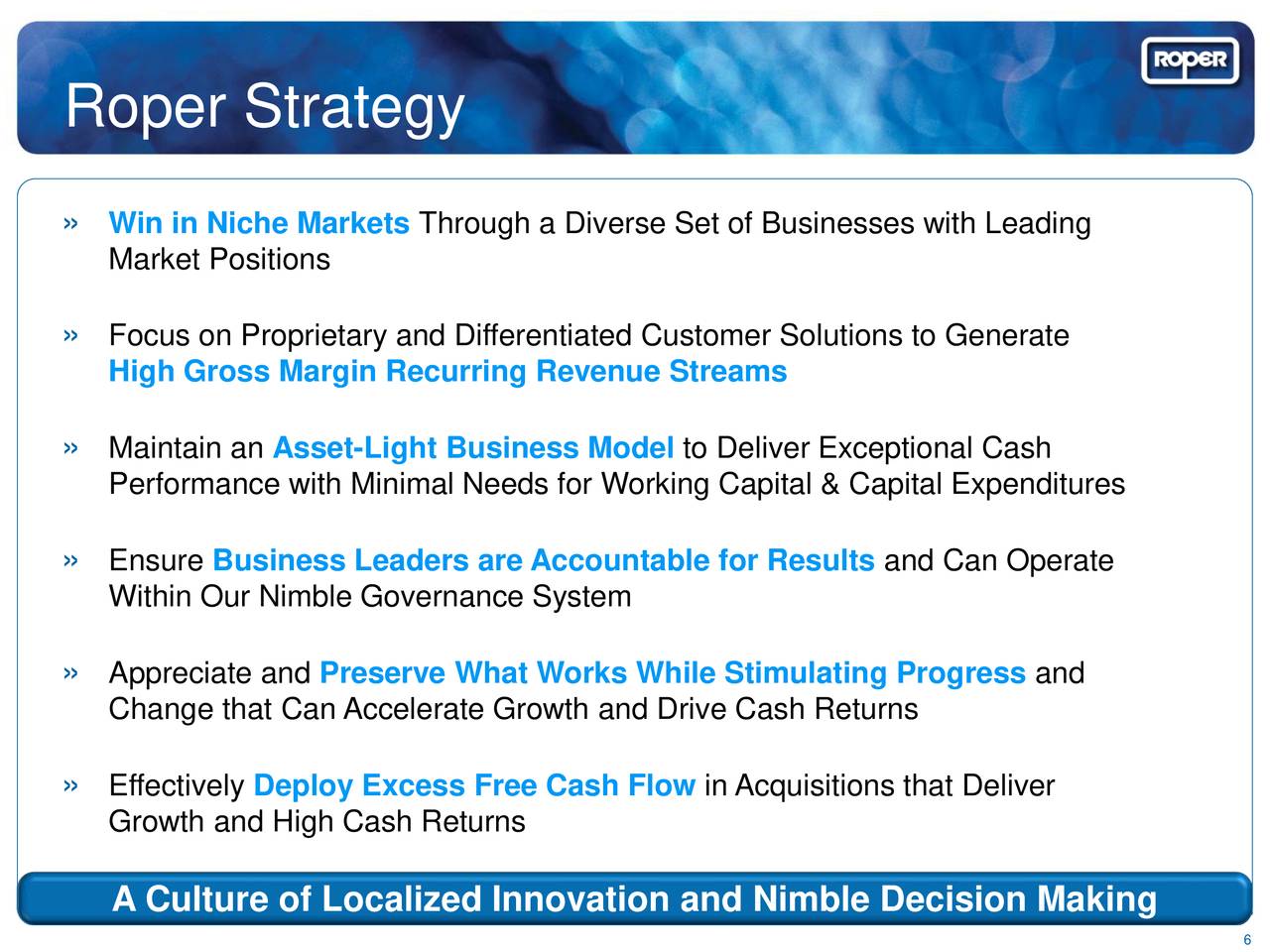 Roper Strategy

ROPER

» Win in Niche Markets Through a Diverse Set of Businesses with Leading Market Positions

» Focus on Proprietary and Differentiated Customer Solutions to Generate High Gross Margin Recurring Revenue Streams

» Maintain an Asset-Light Business Model to Deliver Exceptional Cash Performance with Minimal Needs for Working Capital & Capital Expenditures

» Ensure Business Leaders are Accountable for Results and Can Operate Within Our Nimble Governance System

» Appreciate and Preserve What Works While Stimulating Progress and Change that Can Accelerate Growth and Drive Cash Returns

» Effectively Deploy Excess Free Cash Flow in Acquisitions that Deliver Growth and High Cash Returns

A Culture of Localized Innovation and Nimble Decision Making

6